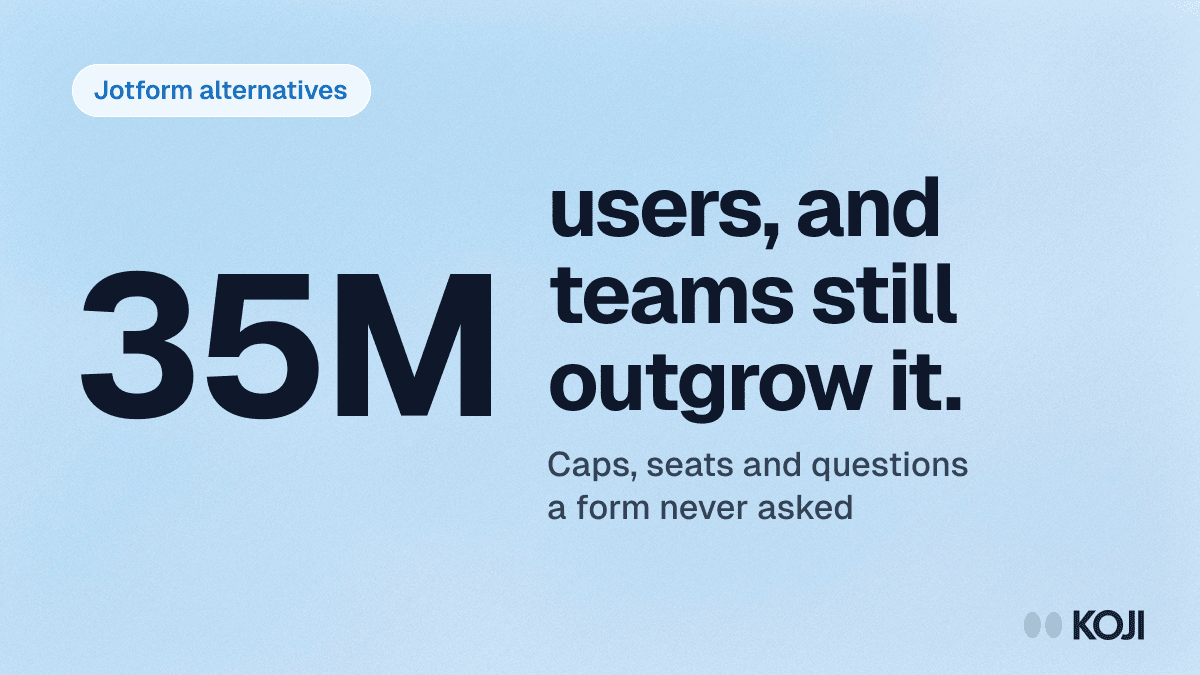 Jotform alternatives

35M

users, and teams still outgrow it.

Caps, seats and questions a form never asked

KOJI